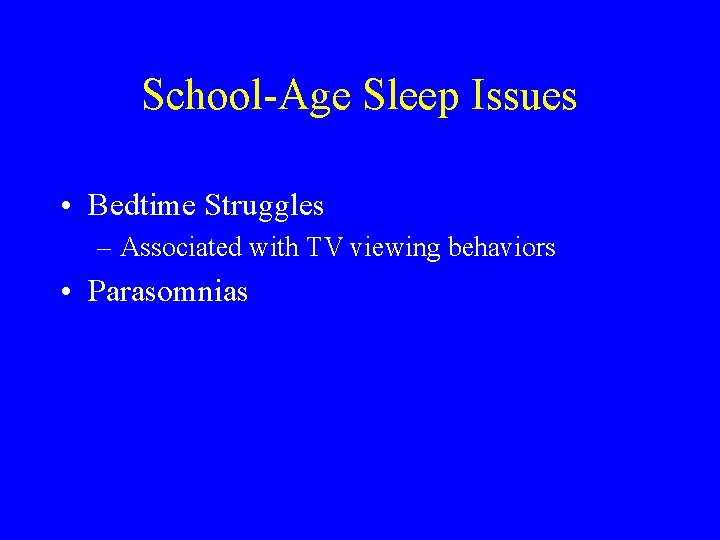 School-Age Sleep Issues

• Bedtime Struggles
– Associated with TV viewing behaviors
• Parasomnias